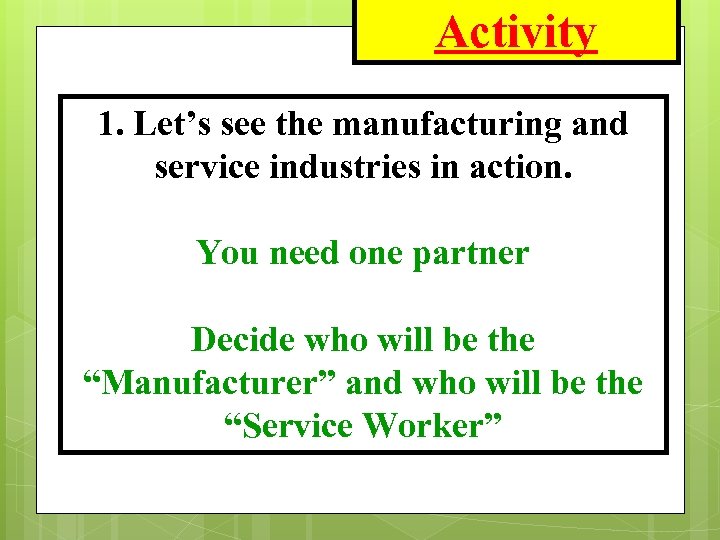 Activity

1. Let’s see the manufacturing and service industries in action.

You need one partner

Decide who will be the “Manufacturer” and who will be the “Service Worker”